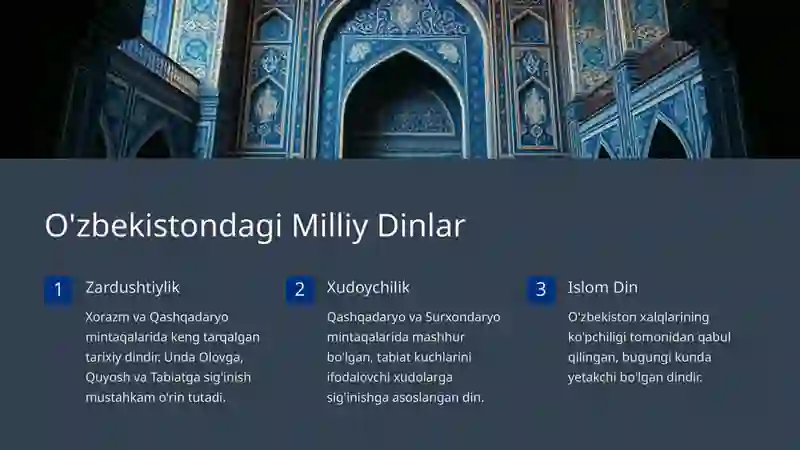 O'zbekistondagi Milliy Dinlar

1 Zardushtiylik

Xorazm va Qashqadaryo mintaqalarida keng tarqalgan tarixiy dindir. Unda Olovga, Quyosh va Tabiatga sig'inish mustahkam o'rin tutadi.

2 Xudoychilik

Qashqadaryo va Surxondaryo mintaqalarida mashhur bo'lgan, tabiat kuchlarini ifodalovchi xudolarga sig'inishga asoslangan din.

3 Islom Din

O'zbekiston xalqlarining ko'pchiligi tomonidan qabul qilingan, bugungi kunda yetakchi bo'lgan dindir.